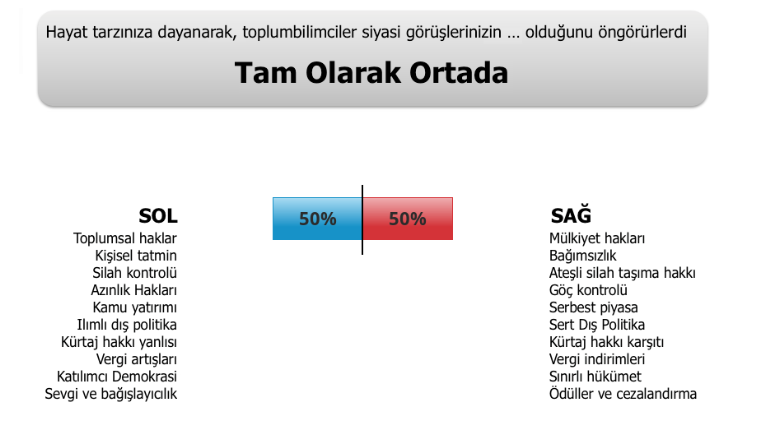 Hayat tarzınıza dayanarak, toplumbilimciler siyasi görüşlerinizin … olduğunu öngörürlerdi

Tam Olarak Ortada

SOL
Toplumsal haklar
Kişisel tatmin
Silah kontrolü
Azınlık Hakları
Kamu yatırımı
Ilımlı dış politika
Kürtaj hakkı yanlısı
Vergi artışları
Katılımcı Demokrasi
Sevgi ve bağışlayıcılık

50%
50%

SAĞ
Mülkiyet hakları
Bağımsızlık
Ateşli silah taşıma hakkı
Göç kontrolü
Serbest piyasa
Sert Dış Politika
Kürtaj hakkı karşıtı
Vergi indirimleri
Sınırlı hükümet
Ödüller ve cezalandırma